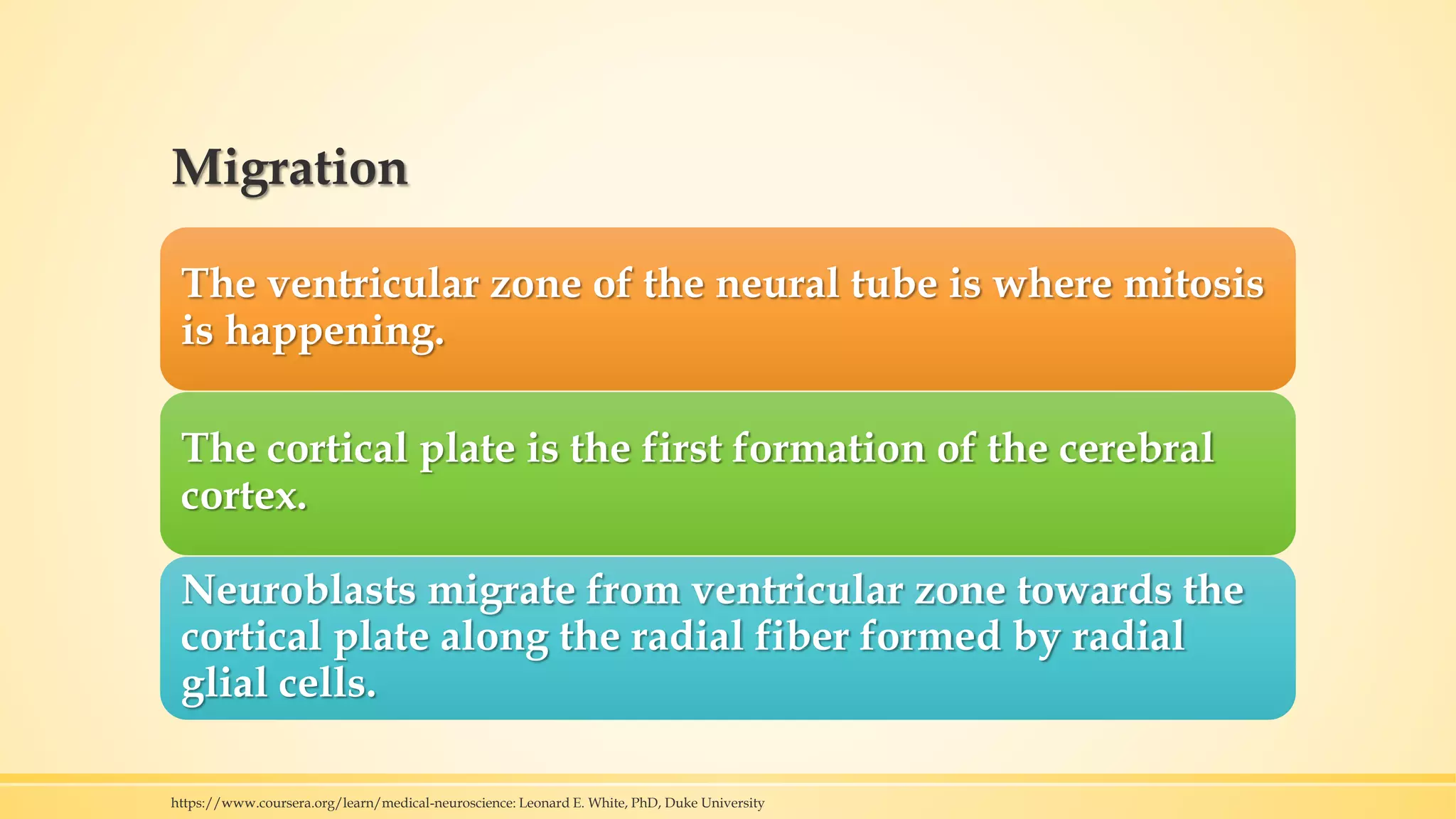 Migration

The ventricular zone of the neural tube is where mitosis is happening.

The cortical plate is the first formation of the cerebral cortex.

Neuroblasts migrate from ventricular zone towards the cortical plate along the radial fiber formed by radial glial cells.

https://www.coursera.org/learn/medical-neuroscience: Leonard E. White, PhD, Duke University